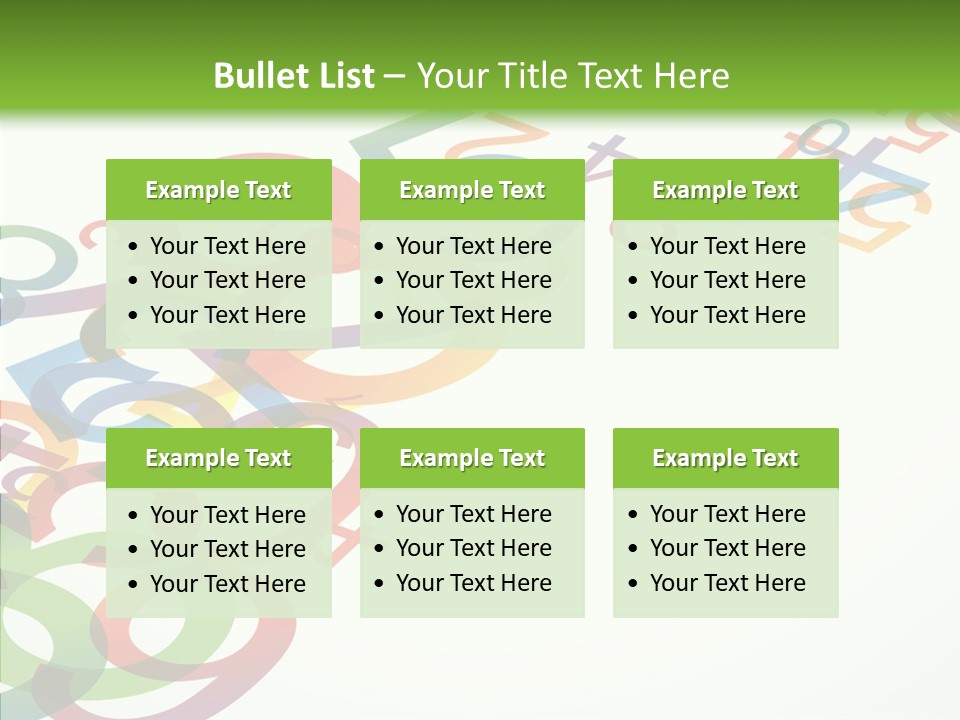 Bullet List – Your Title Text Here

Example Text
• Your Text Here
• Your Text Here
• Your Text Here

Example Text
• Your Text Here
• Your Text Here
• Your Text Here

Example Text
• Your Text Here
• Your Text Here
• Your Text Here

Example Text
• Your Text Here
• Your Text Here
• Your Text Here

Example Text
• Your Text Here
• Your Text Here
• Your Text Here

Example Text
• Your Text Here
• Your Text Here
• Your Text Here